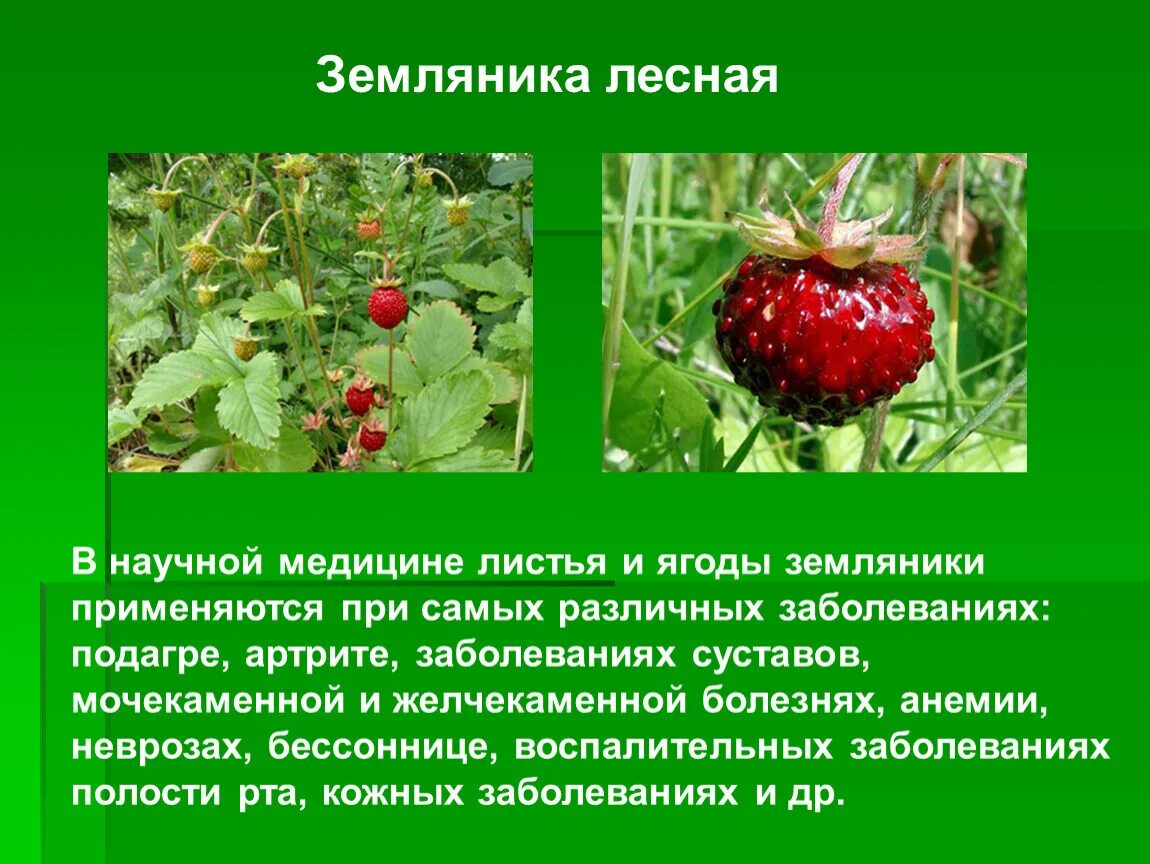 Земляника лесная

В научной медицине листья и ягоды земляники применяются при самых различных заболеваниях: подагре, артрите, заболеваниях суставов, мочекаменной и желчекаменной болезнях, анемии, неврозах, бессоннице, воспалительных заболеваниях полости рта, кожных заболеваниях и др.